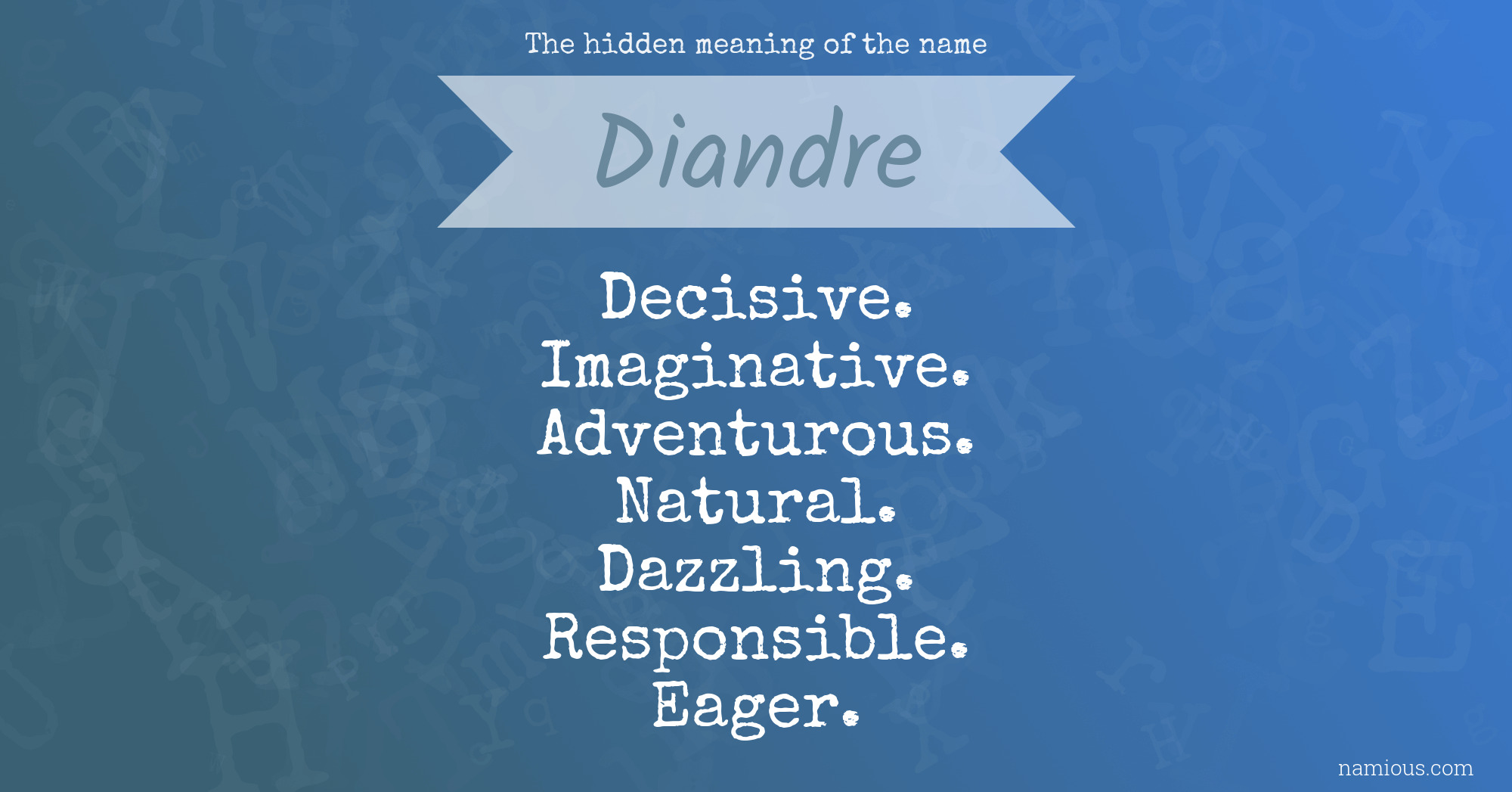 The hidden meaning of the name

Diandre

Decisive.
Imaginative.
Adventurous.
Natural.
Dazzling.
Responsible.
Eager.

namious.com